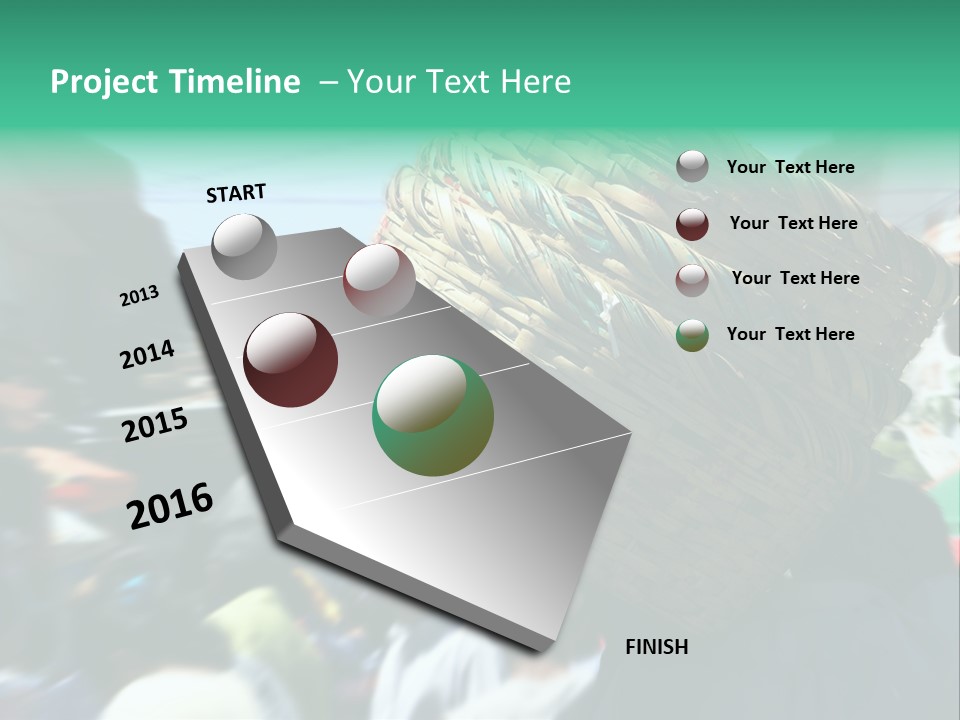 Project Timeline – Your Text Here

START

2013

2014

2015

2016

FINISH

Your Text Here

Your Text Here

Your Text Here

Your Text Here